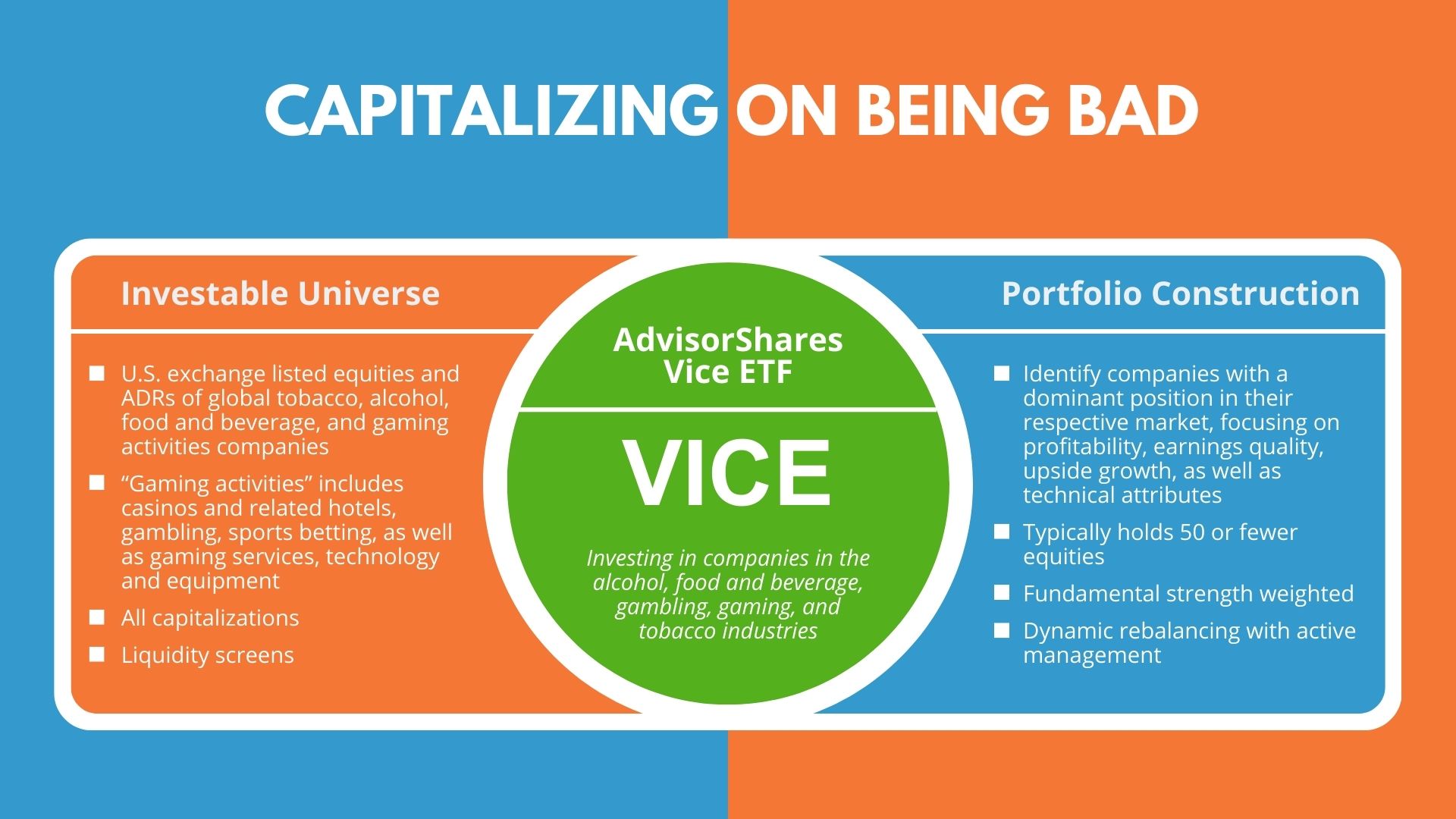 CAPITALIZING ON BEING BAD

Investable Universe

- U.S. exchange listed equities and ADRs of global tobacco, alcohol, food and beverage, and gaming activities companies
- “Gaming activities” includes casinos and related hotels, gambling, sports betting, as well as gaming services, technology and equipment
- All capitalizations
- Liquidity screens

AdvisorShares Vice ETF

VICE

Investing in companies in the alcohol, food and beverage, gambling, gaming, and tobacco industries

Portfolio Construction

- Identify companies with a dominant position in their respective market, focusing on profitability, earnings quality, upside growth, as well as technical attributes
- Typically holds 50 or fewer equities
- Fundamental strength weighted
- Dynamic rebalancing with active management